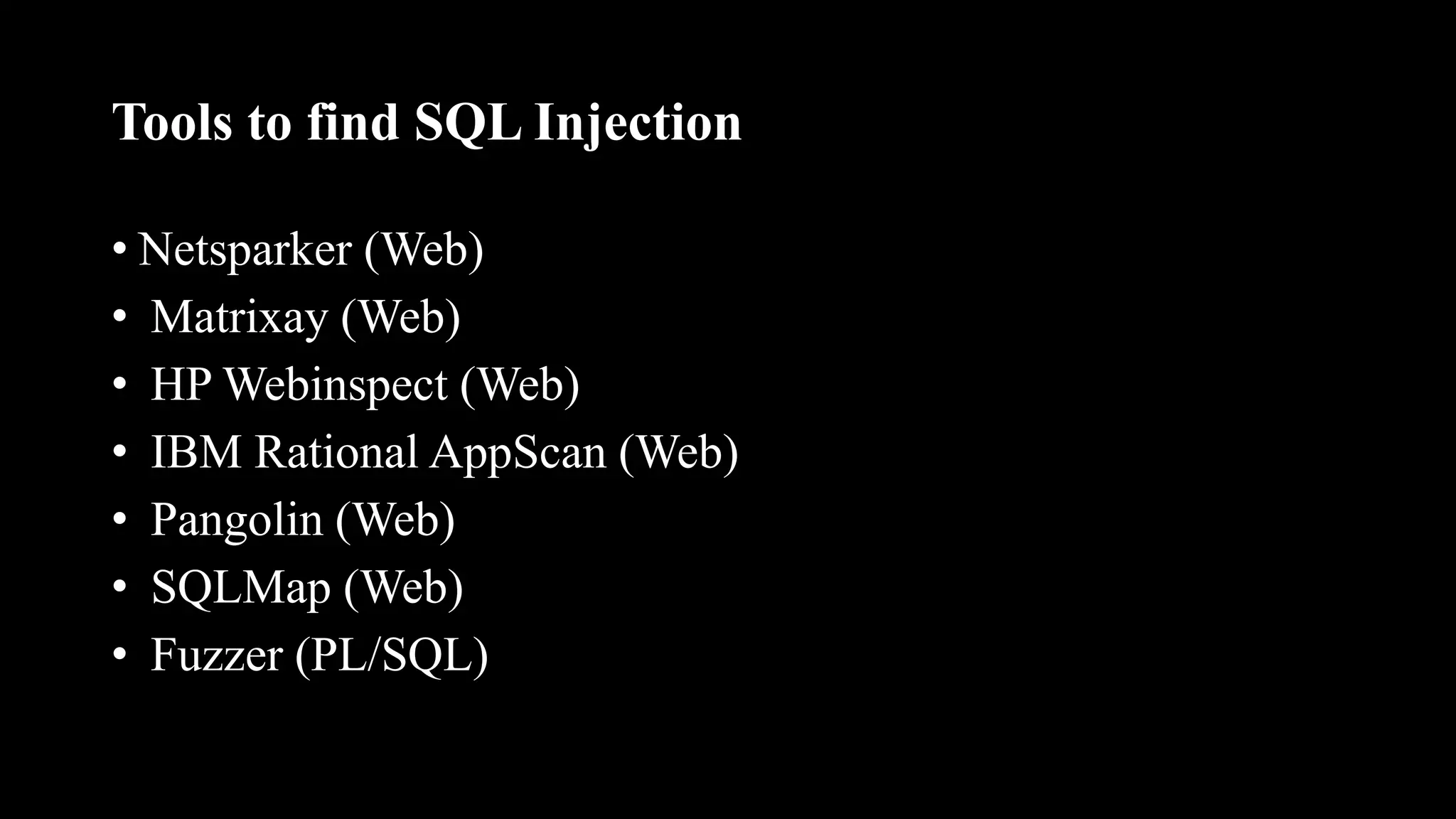 Tools to find SQL Injection

• Netsparker (Web)
• Matrixay (Web)
• HP Webinspect (Web)
• IBM Rational AppScan (Web)
• Pangolin (Web)
• SQLMap (Web)
• Fuzzer (PL/SQL)